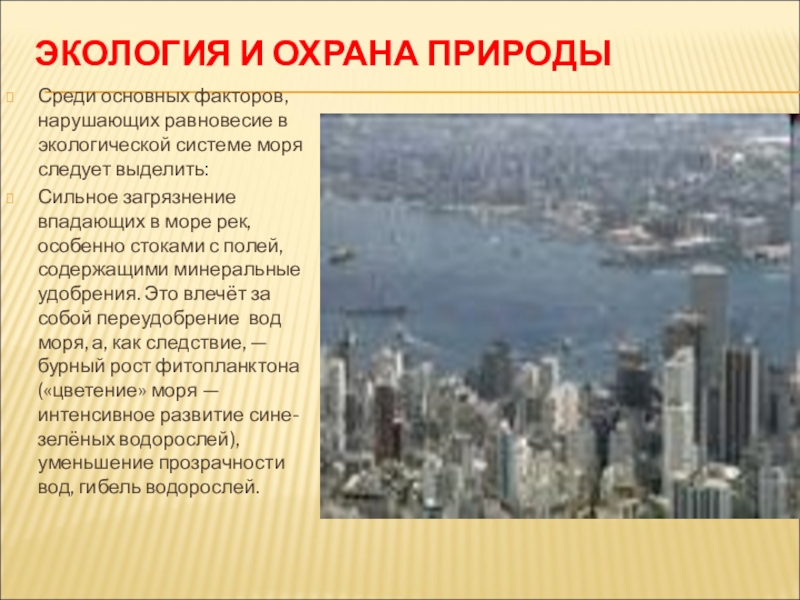 ЭКОЛОГИЯ И ОХРАНА ПРИРОДЫ

Среди основных факторов, нарушающих равновесие в экологической системе моря следует выделить:

Сильное загрязнение впадающих в море рек, особенно стоками с полей, содержащими минеральные удобрения. Это влечёт за собой переудобрение вод моря, а, как следствие, — бурный рост фитопланктона («цветение» моря — интенсивное развитие сине-зелёных водорослей), уменьшение прозрачности вод, гибель водорослей.